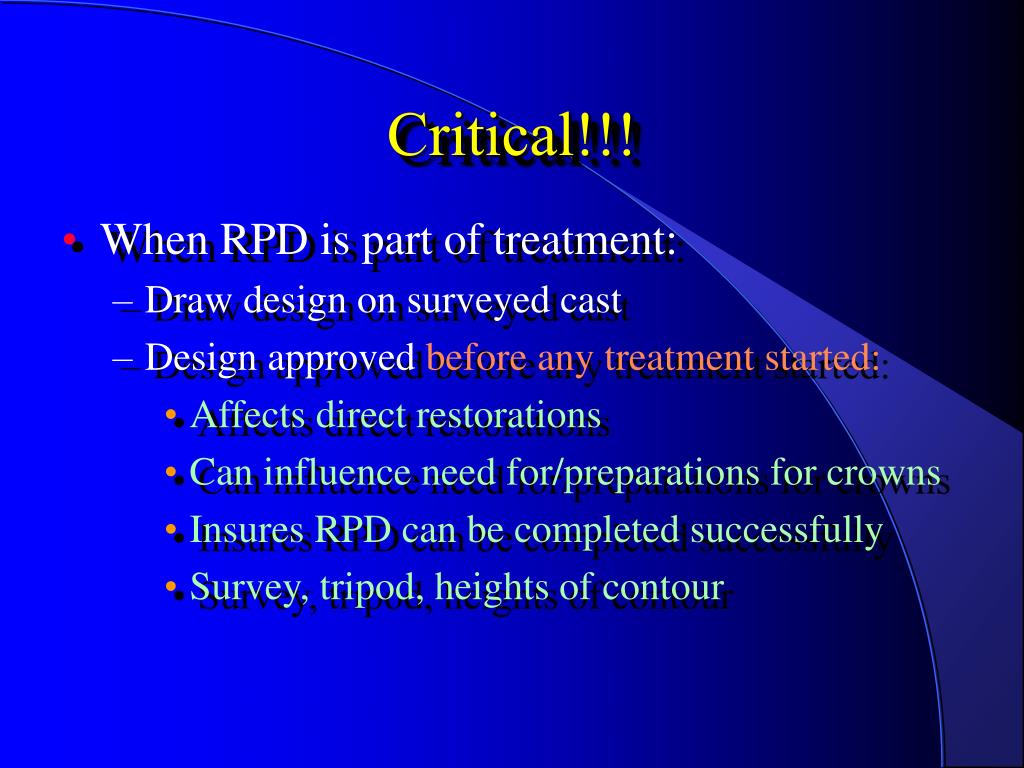 Critical!!!

• When RPD is part of treatment:
– Draw design on surveyed cast
– Design approved before any treatment started:
• Affects direct restorations
• Can influence need for/preparations for crowns
• Insures RPD can be completed successfully
• Survey, tripod, heights of contour